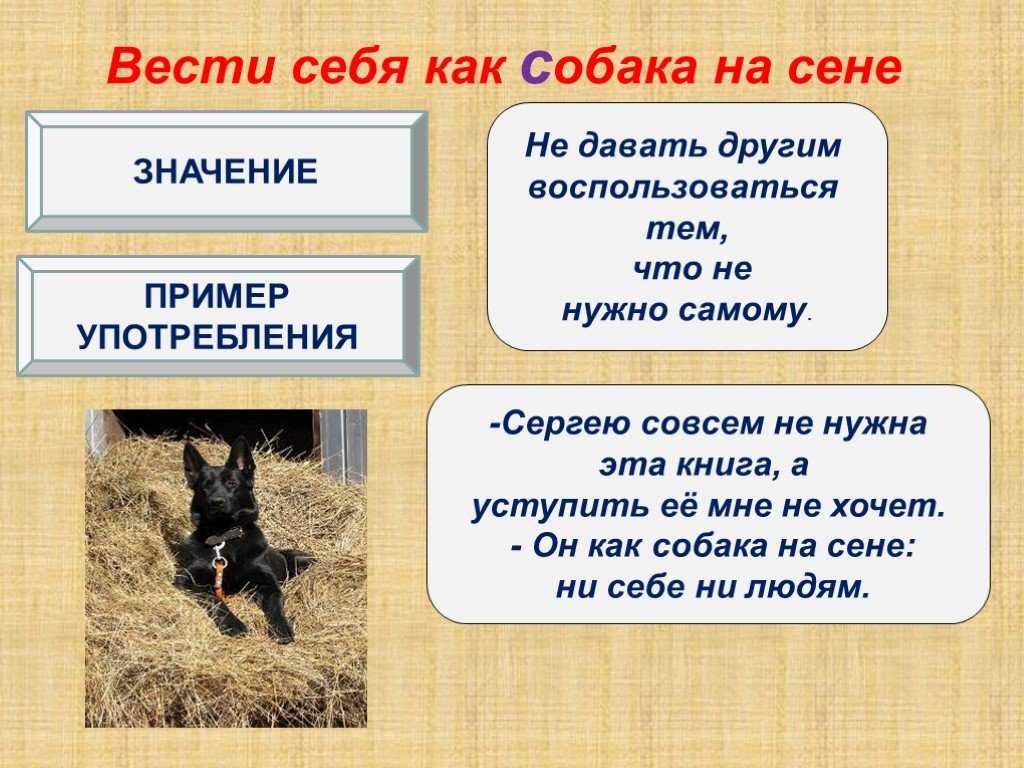 Вести себя как собака на сене

ЗНАЧЕНИЕ

Не давать другим воспользоваться тем, что не нужно самому.

ПРИМЕР УПОТРЕБЛЕНИЯ

-Сергею совсем не нужна эта книга, а уступить её мне не хочет.
- Он как собака на сене: ни себе ни людям.